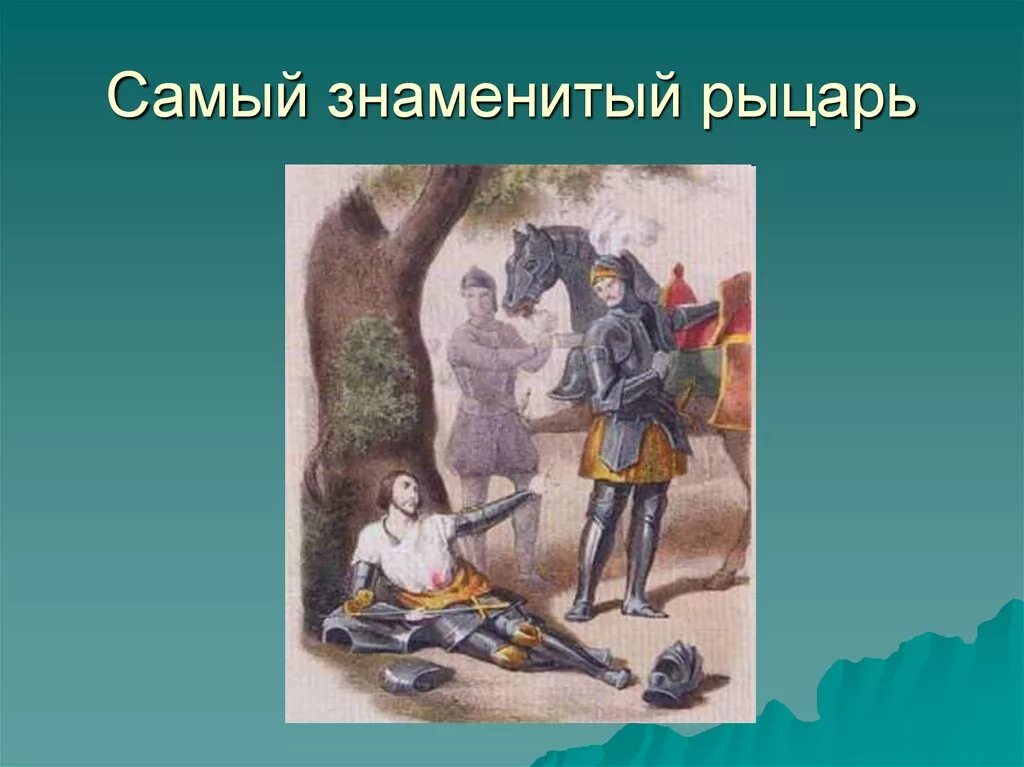 Самый знаменитый рыцарь